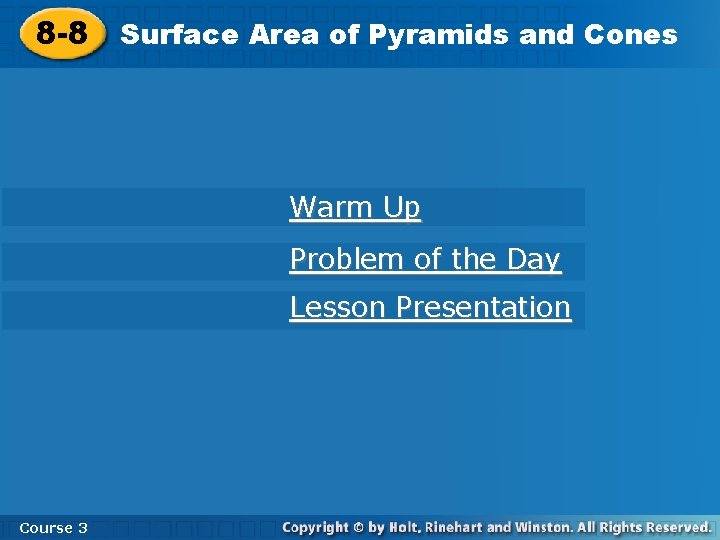 8-8 Surface Area of Pyramids and Cones

Warm Up

Problem of the Day

Lesson Presentation

Course 3

Copyright © by Holt, Rinehart and Winston. All Rights Reserved.